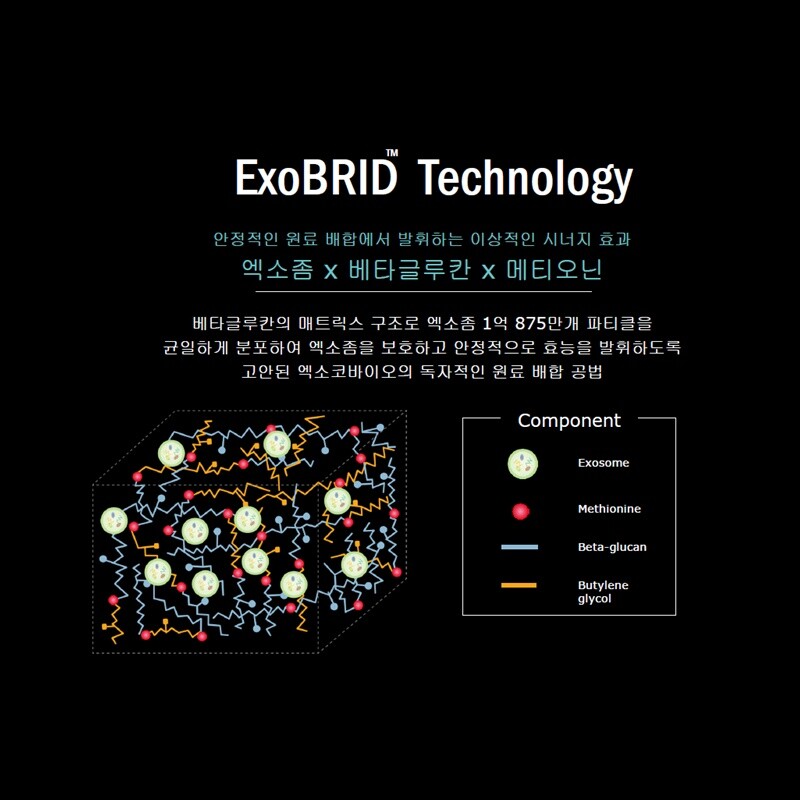 ExoBRID™ Technology

안정적인 원료 배합에서 발휘하는 이상적인 시너지 효과

엑소좀 x 베타글루칸 x 메티오닌

베타글루칸의 매트릭스 구조로 엑소좀 1억 875만개 파티클을 균일하게 분포하여 엑소좀을 보호하고 안정적으로 효능을 발휘하도록 고안된 엑소코바이오의 독자적인 원료 배합 공법

Component

Exosome

Methionine

Beta-glucan

Butylene glycol